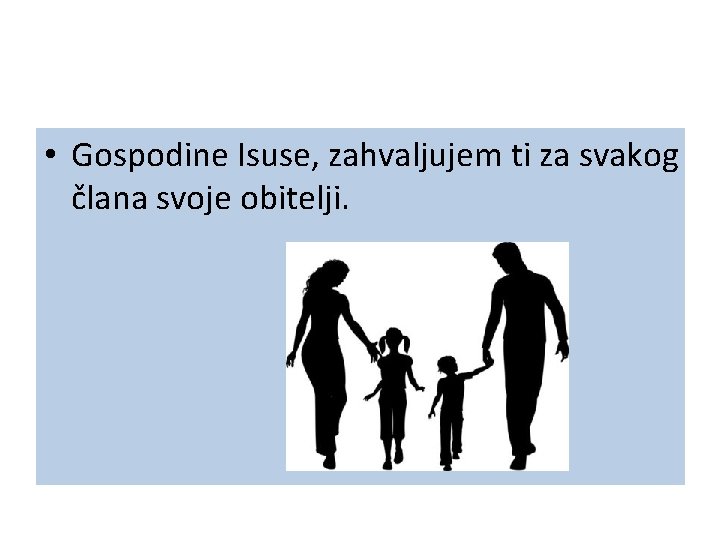 • Gospodine Isuse, zahvaljujem ti za svakog člana svoje obitelji.